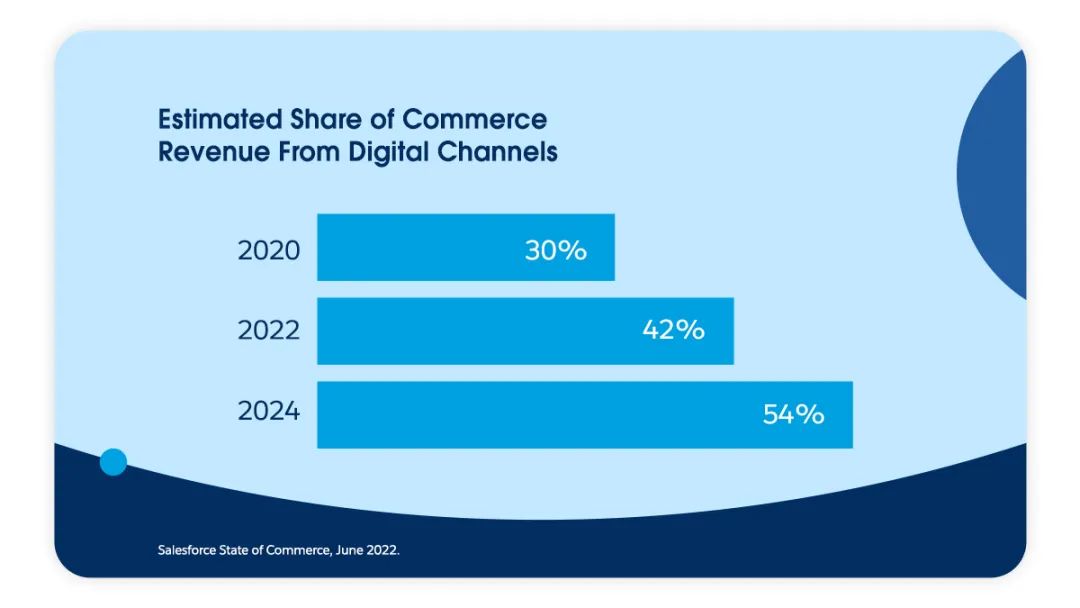 Estimated Share of Commerce Revenue From Digital Channels

2020 30%

2022 42%

2024 54%

Salesforce State of Commerce, June 2022.